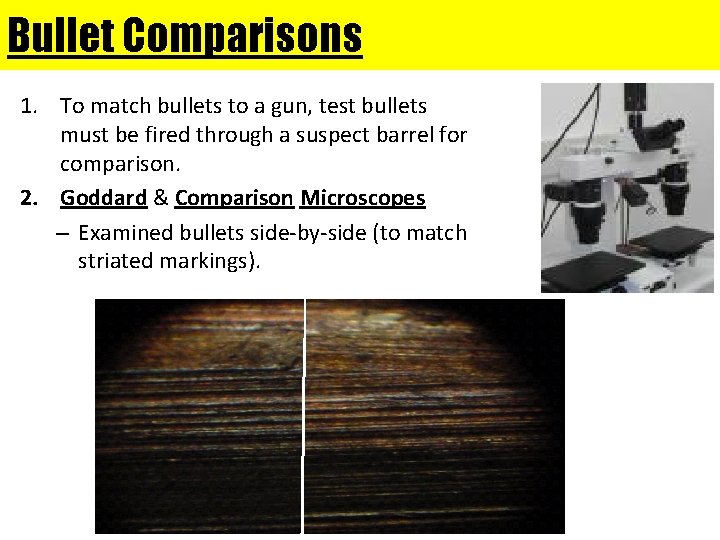 Bullet Comparisons

1. To match bullets to a gun, test bullets must be fired through a suspect barrel for comparison.

2. Goddard & Comparison Microscopes

– Examined bullets side-by-side (to match striated markings).